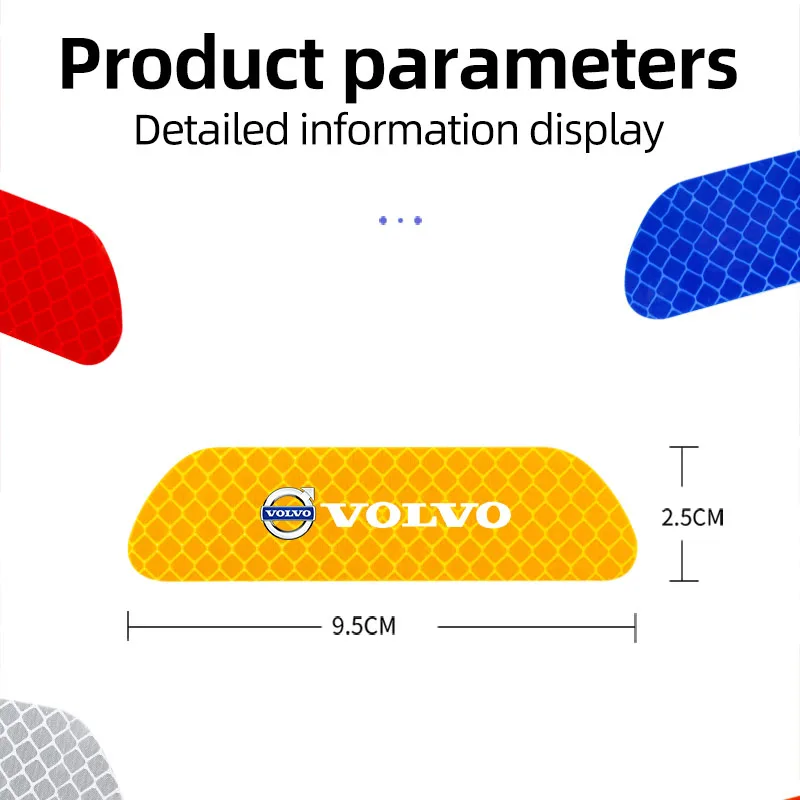 Product parameters

Detailed information display

VOLVO VOLVO

2.5CM

9.5CM